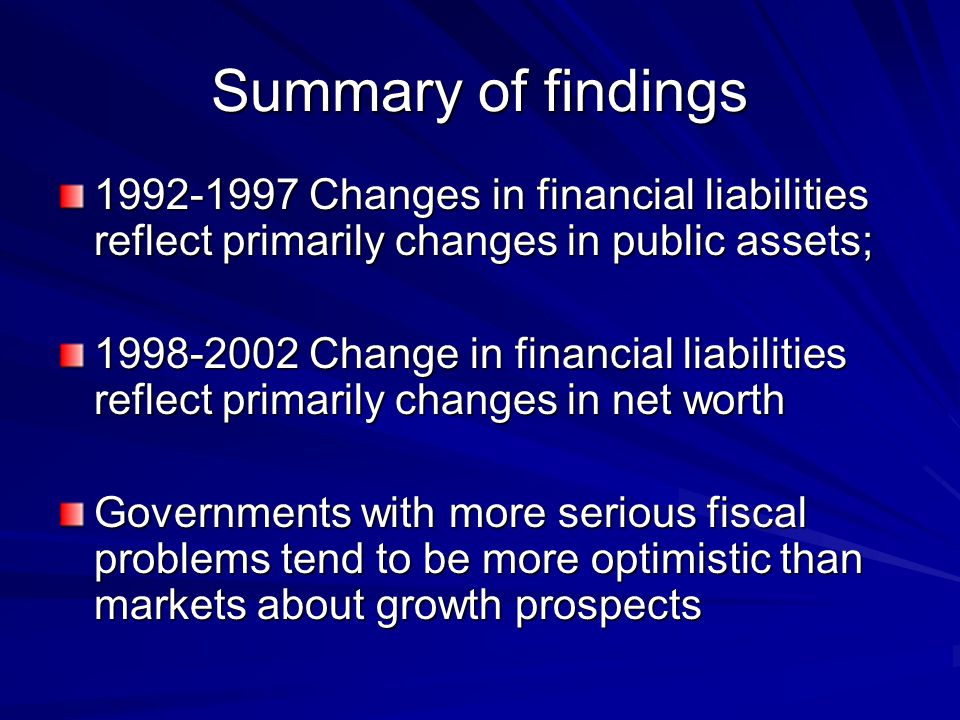 Summary of findings

1992-1997 Changes in financial liabilities reflect primarily changes in public assets;

1998-2002 Change in financial liabilities reflect primarily changes in net worth

Governments with more serious fiscal problems tend to be more optimistic than markets about growth prospects